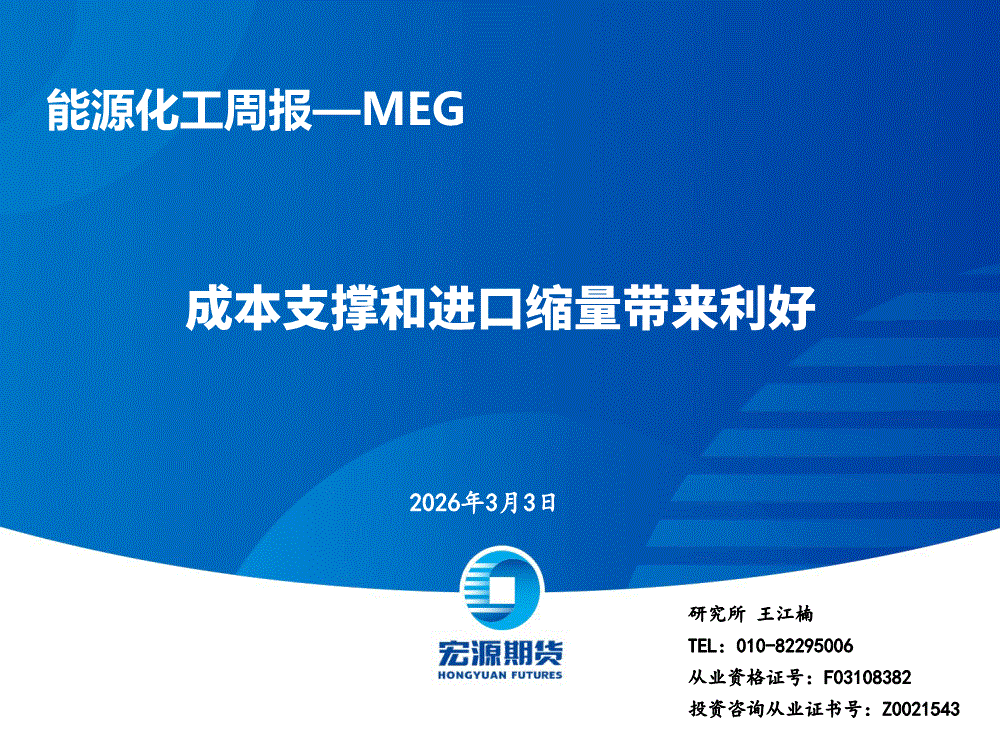 能源化工周报—MEG

成本支撑和进口缩量带来利好

2026年3月3日

宏源期货
HONGYUAN FUTURES

研究所 王江楠
TEL：010-82295006
从业资格证号：F03108382
投资咨询从业证书号：Z0021543